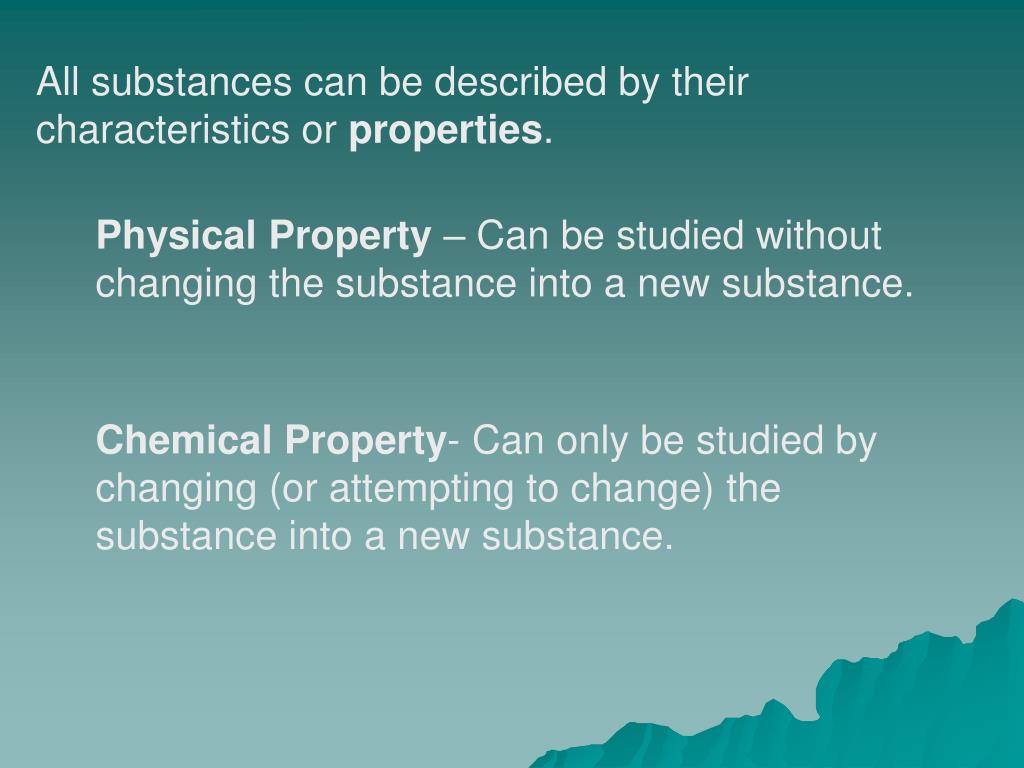 All substances can be described by their characteristics or properties.

Physical Property – Can be studied without changing the substance into a new substance.

Chemical Property- Can only be studied by changing (or attempting to change) the substance into a new substance.